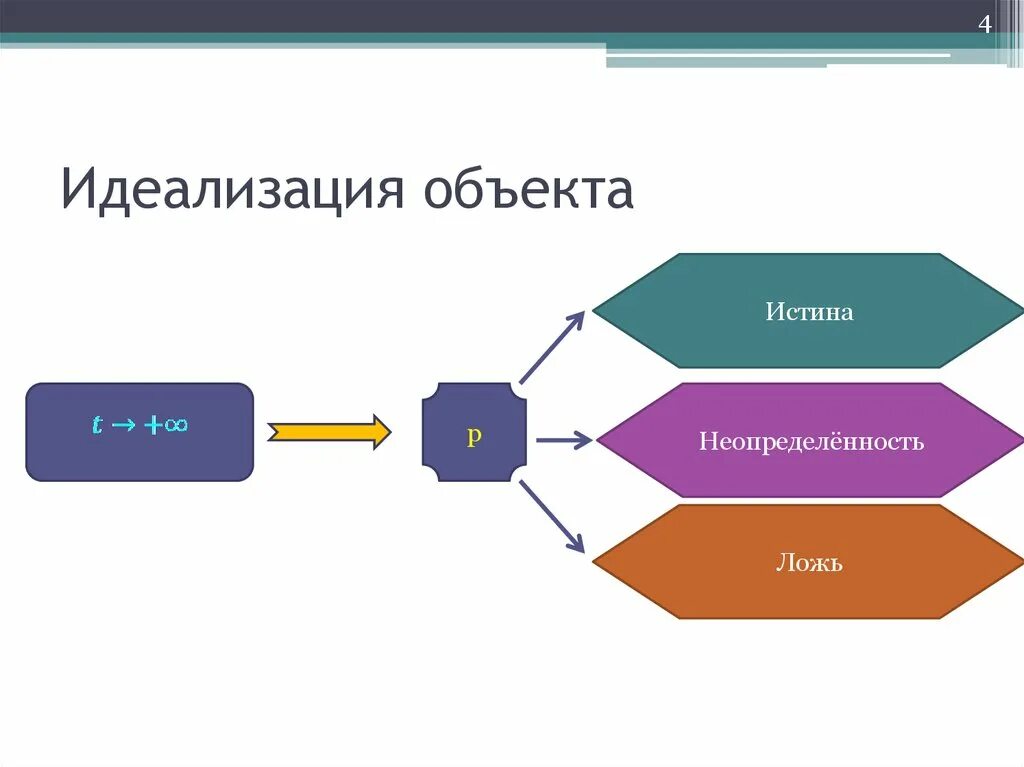 4

Идеализация объекта

$t \to +\infty$

p

Истина

Неопределённость

Ложь